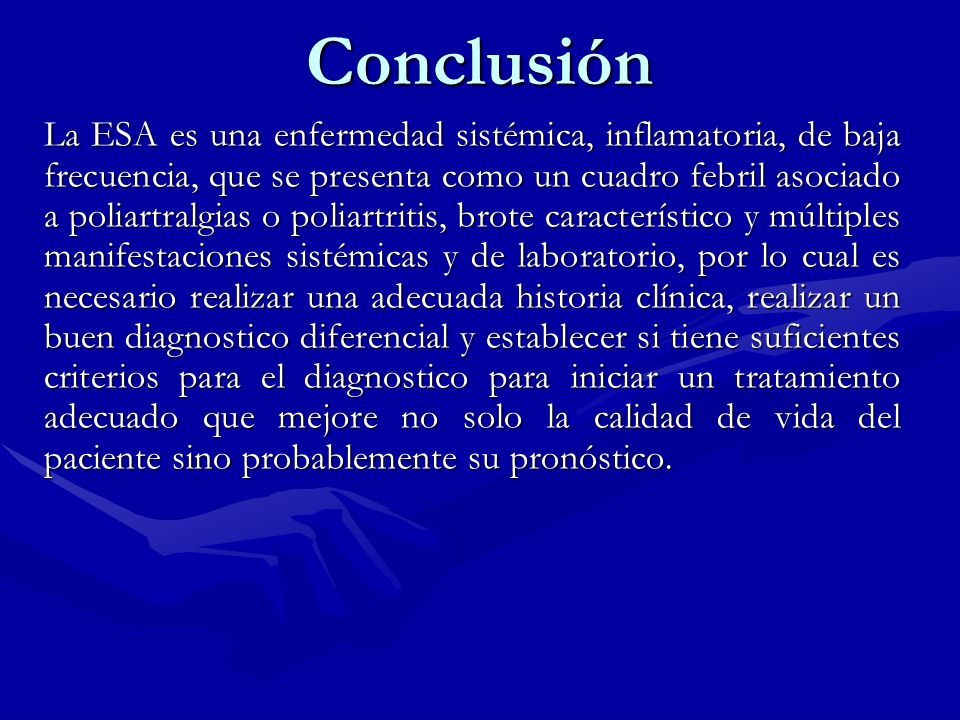 Conclusión

La ESA es una enfermedad sistémica, inflamatoria, de baja frecuencia, que se presenta como un cuadro febril asociado a poliartralgias o poliartritis, brote característico y múltiples manifestaciones sistémicas y de laboratorio, por lo cual es necesario realizar una adecuada historia clínica, realizar un buen diagnostico diferencial y establecer si tiene suficientes criterios para el diagnostico para iniciar un tratamiento adecuado que mejore no solo la calidad de vida del paciente sino probablemente su pronóstico.